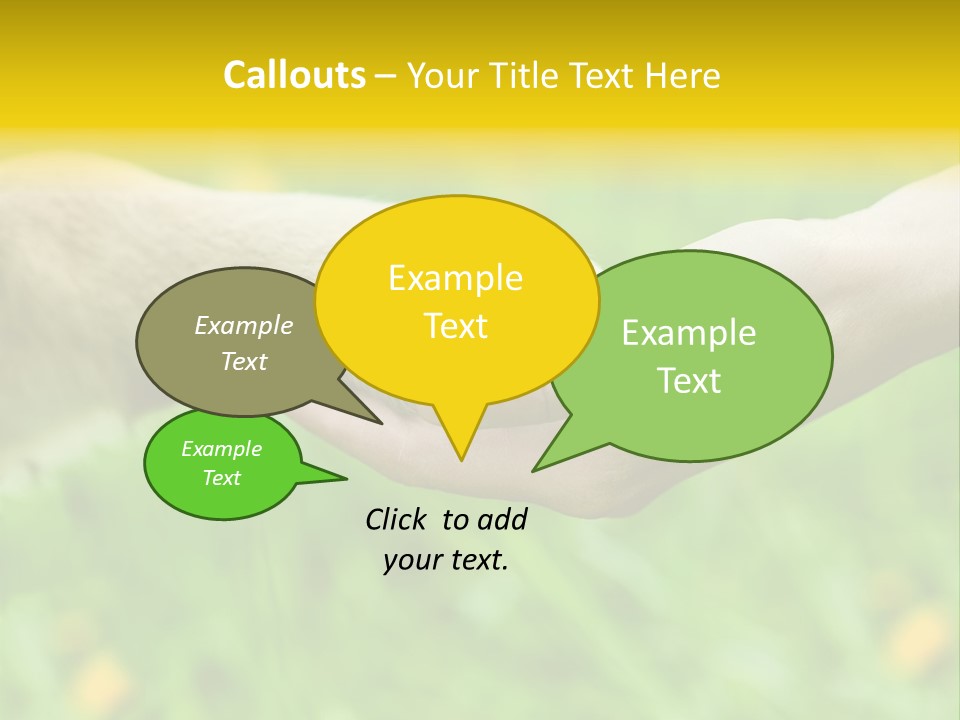 Callouts – Your Title Text Here

Example Text

Example Text

Example Text

Example Text

Click to add your text.